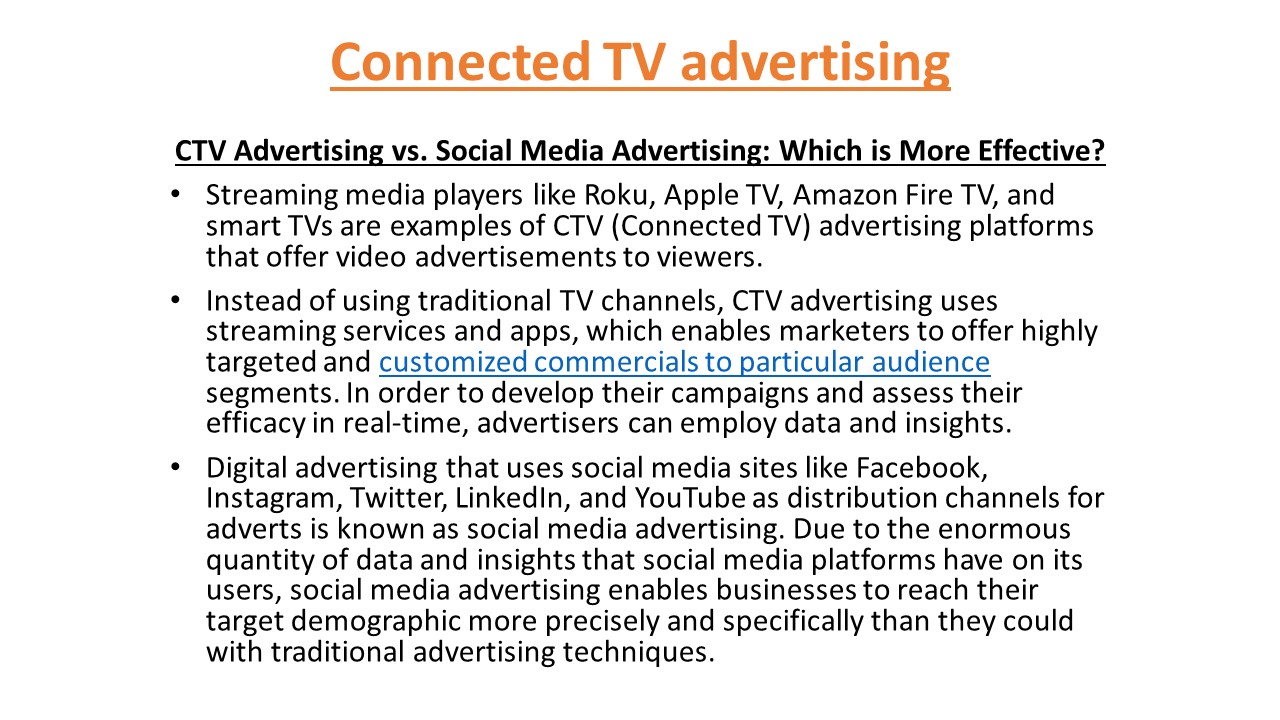 Connected TV advertising

CTV Advertising vs. Social Media Advertising: Which is More Effective?

• Streaming media players like Roku, Apple TV, Amazon Fire TV, and smart TVs are examples of CTV (Connected TV) advertising platforms that offer video advertisements to viewers.

• Instead of using traditional TV channels, CTV advertising uses streaming services and apps, which enables marketers to offer highly targeted and customized commercials to particular audience segments. In order to develop their campaigns and assess their efficacy in real-time, advertisers can employ data and insights.

• Digital advertising that uses social media sites like Facebook, Instagram, Twitter, LinkedIn, and YouTube as distribution channels for adverts is known as social media advertising. Due to the enormous quantity of data and insights that social media platforms have on its users, social media advertising enables businesses to reach their target demographic more precisely and specifically than they could with traditional advertising techniques.